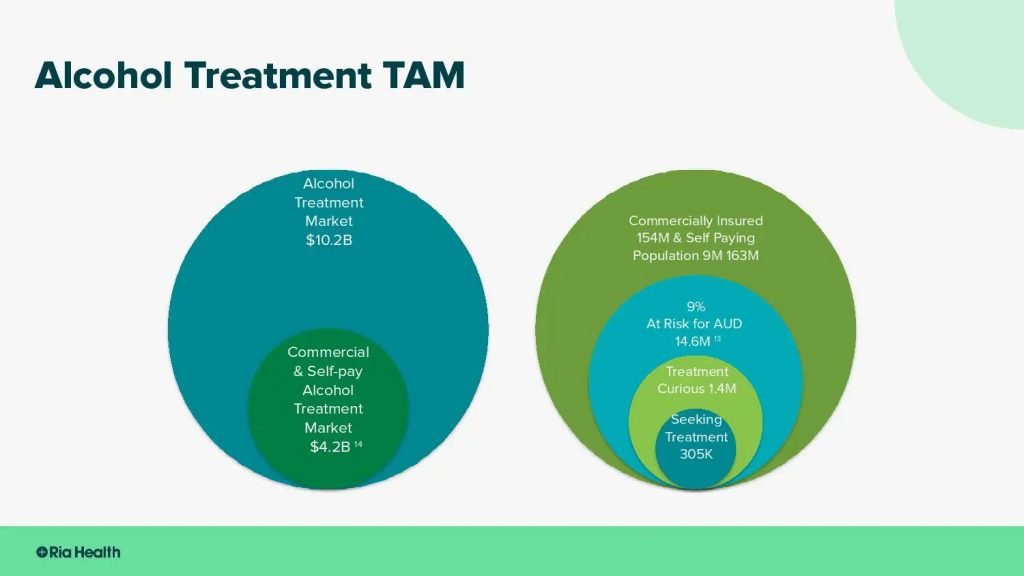 Alcohol Treatment TAM

Alcohol Treatment Market $10.2B

Commercial & Self-pay Alcohol Treatment Market $4.2B $^{14}$

Commercially Insured 154M & Self Paying Population 9M 163M

9% At Risk for AUD 14.6M $^{13}$

Treatment Curious 1.4M

Seeking Treatment 305K

Ria Health